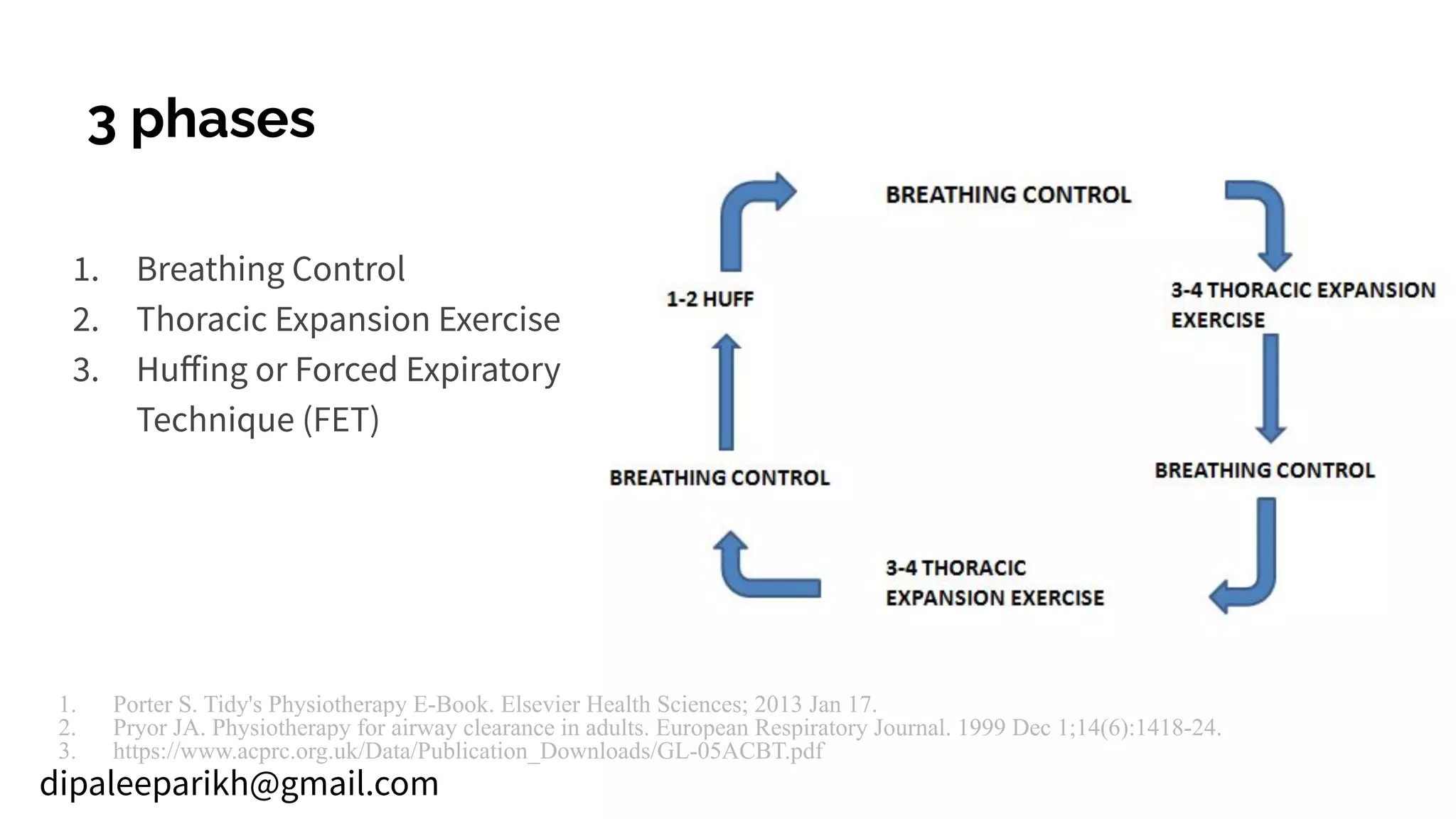 3 phases

1. Breathing Control
2. Thoracic Expansion Exercise
3. Huffing or Forced Expiratory Technique (FET)

BREATHING CONTROL

3-4 THORACIC EXPANSION EXERCISE

BREATHING CONTROL

3-4 THORACIC EXPANSION EXERCISE

BREATHING CONTROL

1-2 HUFF

1. Porter S. Tidy's Physiotherapy E-Book. Elsevier Health Sciences; 2013 Jan 17.
2. Pryor JA. Physiotherapy for airway clearance in adults. European Respiratory Journal. 1999 Dec 1;14(6):1418-24.
3. https://www.acprc.org.uk/Data/Publication_Downloads/GL-05ACBT.pdf

dipaleeparikh@gmail.com